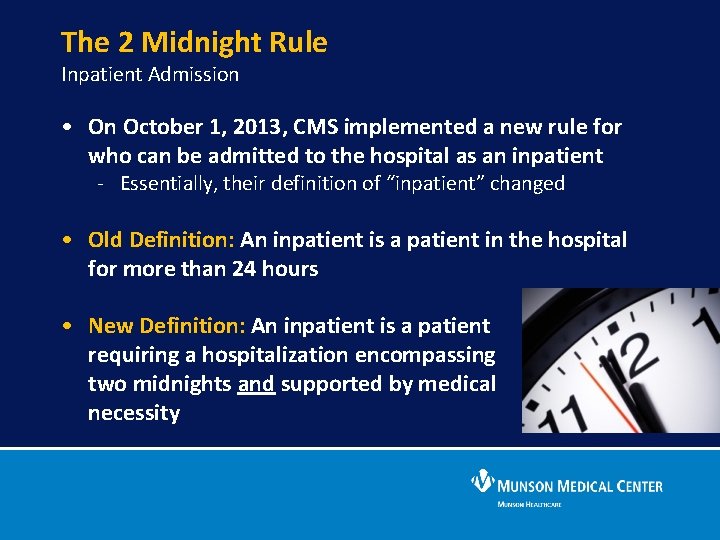 The 2 Midnight Rule
Inpatient Admission

• On October 1, 2013, CMS implemented a new rule for who can be admitted to the hospital as an inpatient
- Essentially, their definition of "inpatient" changed

• Old Definition: An inpatient is a patient in the hospital for more than 24 hours

• New Definition: An inpatient is a patient requiring a hospitalization encompassing two midnights and supported by medical necessity

11 12 1

MUNSON MEDICAL CENTER
MUNSON HEALTHCARE